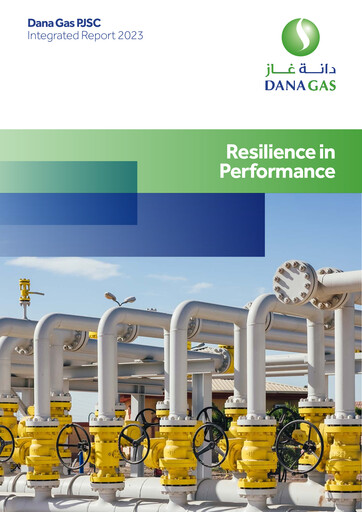 Dana Gas PJSC
Integrated Report 2023

دانة غاز
DANA GAS

Resilience in Performance